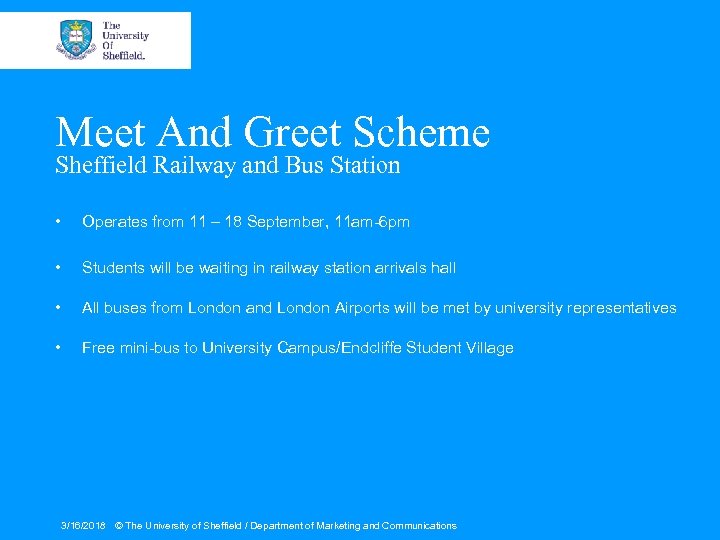 The University Of Sheffield.

Meet And Greet Scheme
Sheffield Railway and Bus Station

• Operates from 11 – 18 September, 11am-6pm

• Students will be waiting in railway station arrivals hall

• All buses from London and London Airports will be met by university representatives

• Free mini-bus to University Campus/Endcliffe Student Village

3/16/2018 © The University of Sheffield / Department of Marketing and Communications